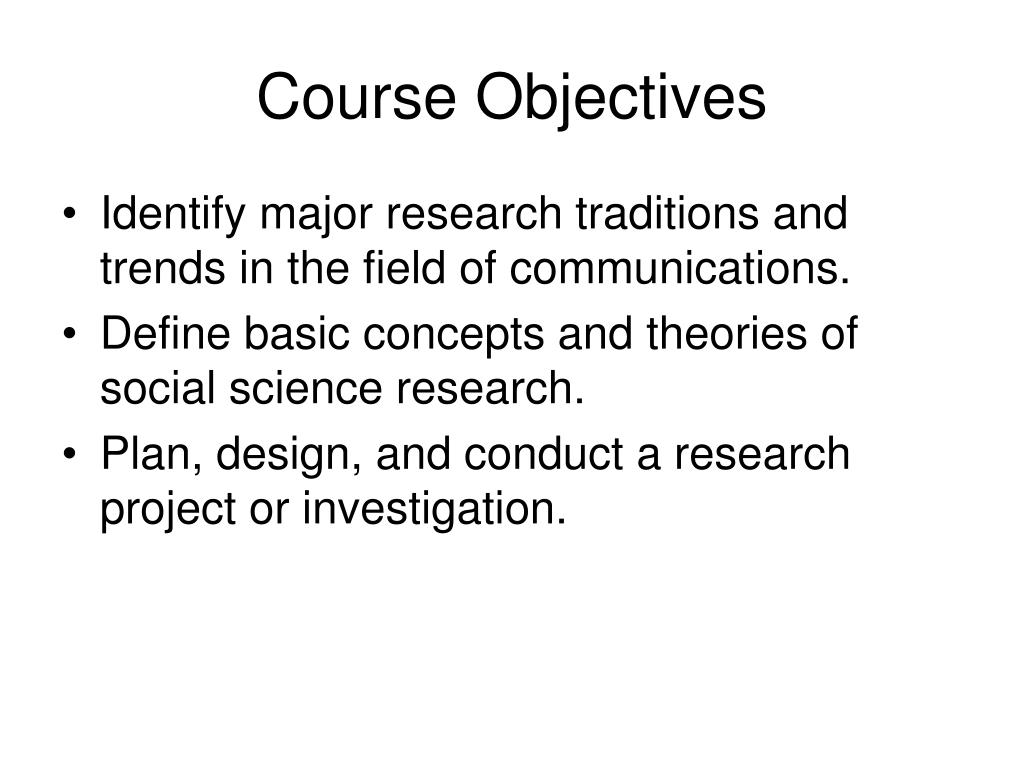 Course Objectives

• Identify major research traditions and trends in the field of communications.
• Define basic concepts and theories of social science research.
• Plan, design, and conduct a research project or investigation.